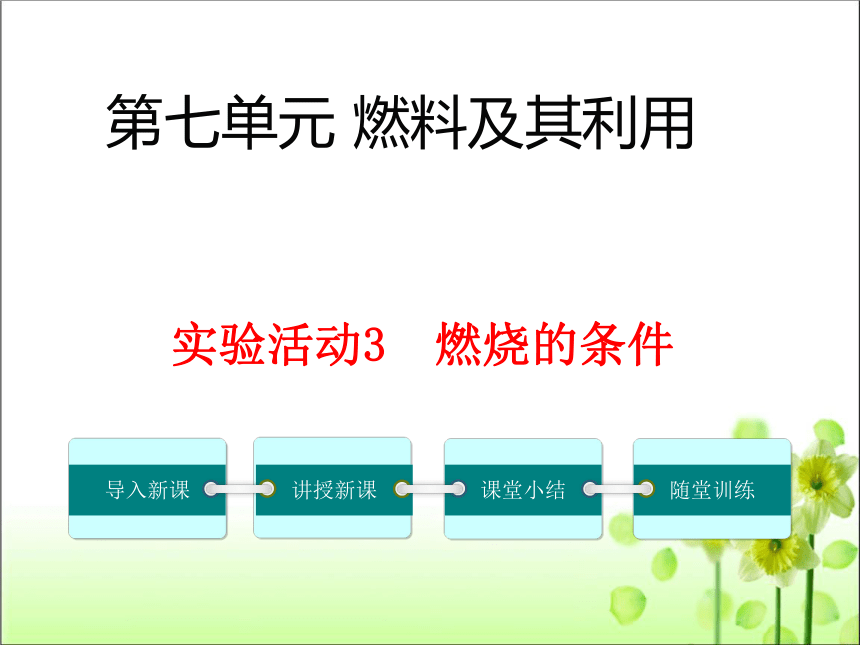 第七单元 燃料及其利用

实验活动3　燃烧的条件

导入新课

讲授新课

课堂小结

随堂训练